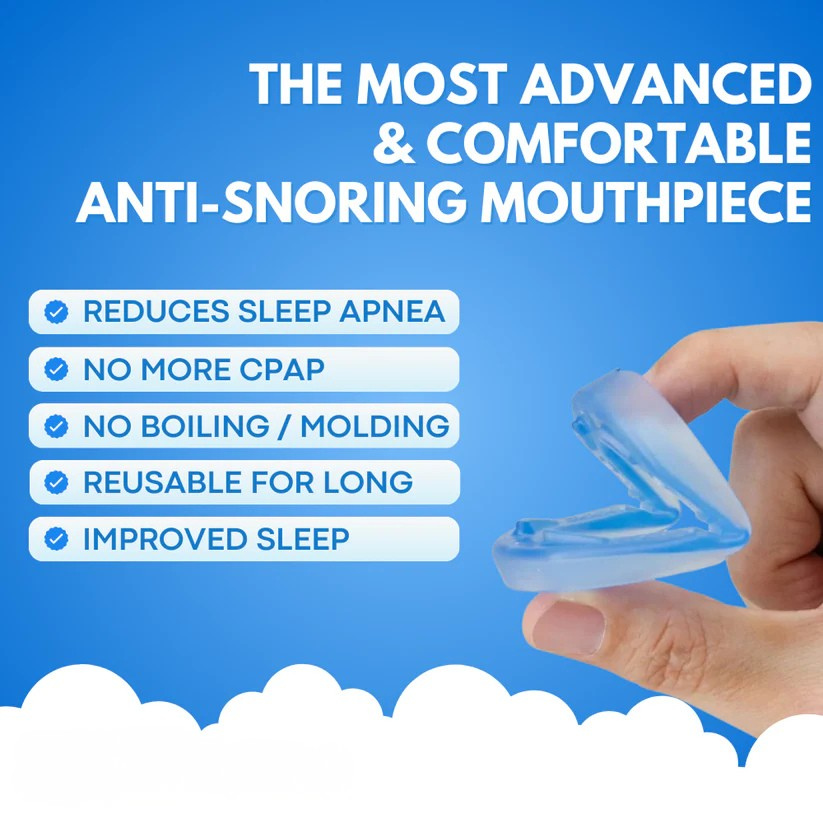 THE MOST ADVANCED & COMFORTABLE ANTI-SNORING MOUTHPIECE

REDUCES SLEEP APNEA

NO MORE CPAP

NO BOILING / MOLDING

REUSABLE FOR LONG

IMPROVED SLEEP